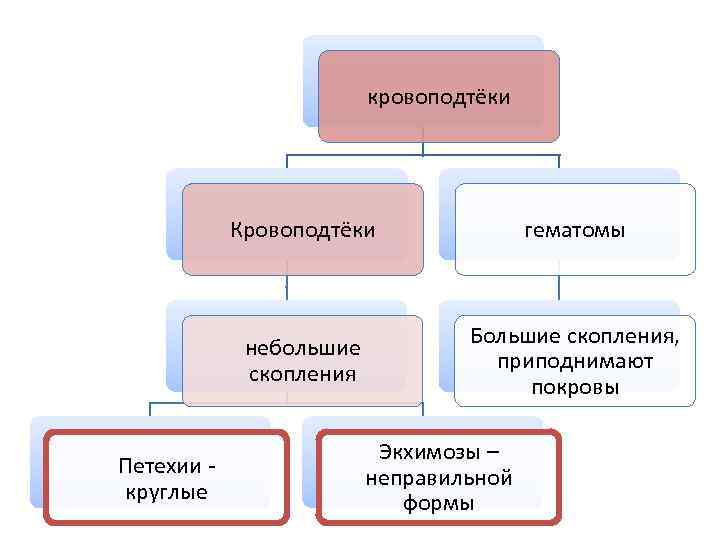 кровоподтёки

Кровоподтёки

гематомы

небольшие скопления

Большие скопления, приподнимают покровы

Петехии - круглые

Экхимозы – неправильной формы